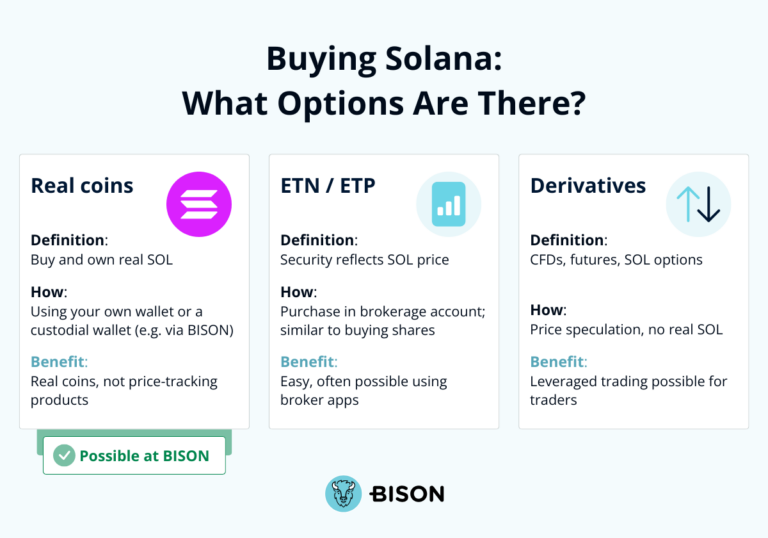 Buying Solana:
What Options Are There?

Real coins

Definition:
Buy and own real SOL

How:
Using your own wallet or a custodial wallet (e.g. via BISON)

Benefit:
Real coins, not price-tracking products

Possible at BISON

ETN / ETP

Definition:
Security reflects SOL price

How:
Purchase in brokerage account; similar to buying shares

Benefit:
Easy, often possible using broker apps

Derivatives

Definition:
CFDs, futures, SOL options

How:
Price speculation, no real SOL

Benefit:
Leveraged trading possible for traders

BISON